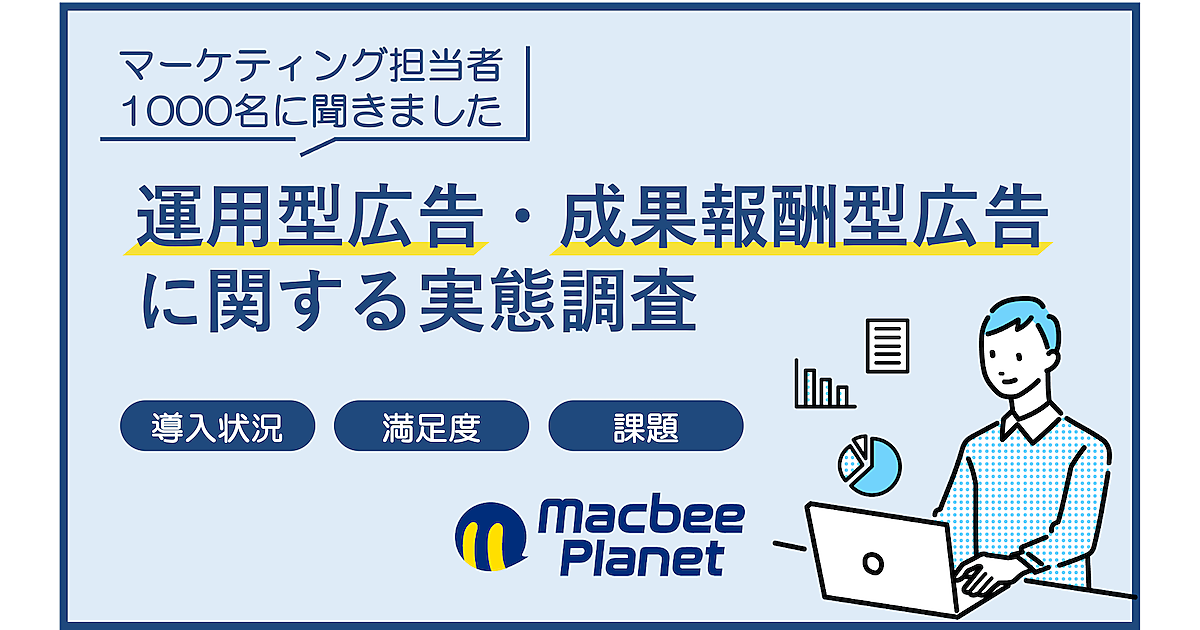 マーケティング担当者
1000名に聞きました

運用型広告・成果報酬型広告
に関する実態調査

導入状況

満足度

課題

Macbee
Planet